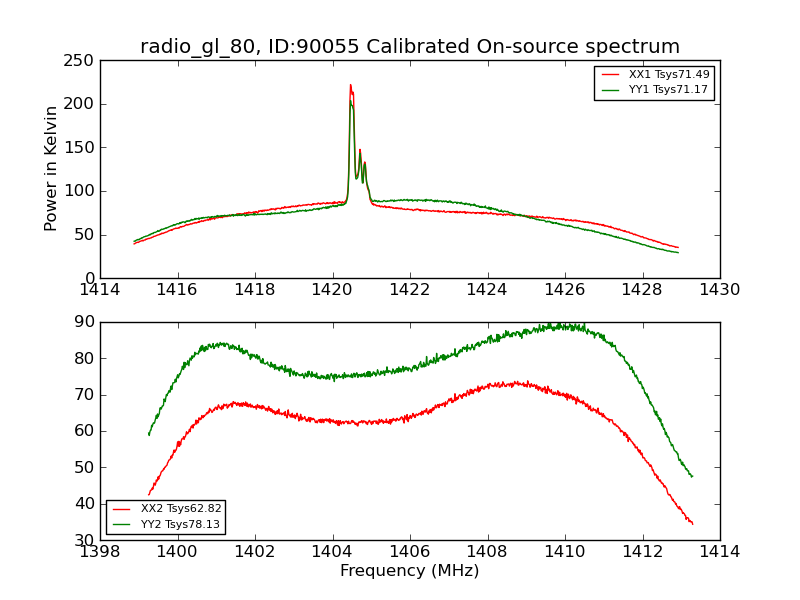 radio_gl_80, ID:90055 Calibrated On-source spectrum

Power in Kelvin

250
200
150
100
50
0

XX1 Tsys71.49
YY1 Tsys71.17

1414 1416 1418 1420 1422 1424 1426 1428 1430

90
80
70
60
50
40
30

XX2 Tsys62.82
YY2 Tsys78.13

1398 1400 1402 1404 1406 1408 1410 1412 1414

Frequency (MHz)